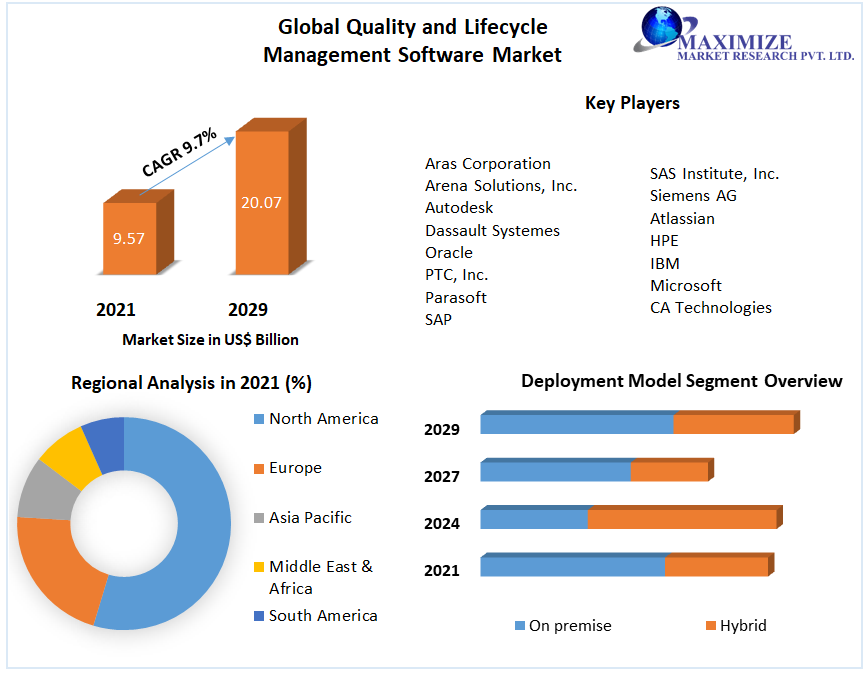 Global Quality and Lifecycle Management Software Market

MAXIMIZE
MARKET RESEARCH PVT. LTD.

CAGR 9.7%

9.57

20.07

2021

2029

Market Size in US$ Billion

Key Players

Aras Corporation
Arena Solutions, Inc.
Autodesk
Dassault Systemes
Oracle
PTC, Inc.
Parasoft
SAP

SAS Institute, Inc.
Siemens AG
Atlassian
HPE
IBM
Microsoft
CA Technologies

Regional Analysis in 2021 (%)

North America
Europe
Asia Pacific
Middle East & Africa
South America

Deployment Model Segment Overview

2029
2027
2024
2021

On premise
Hybrid